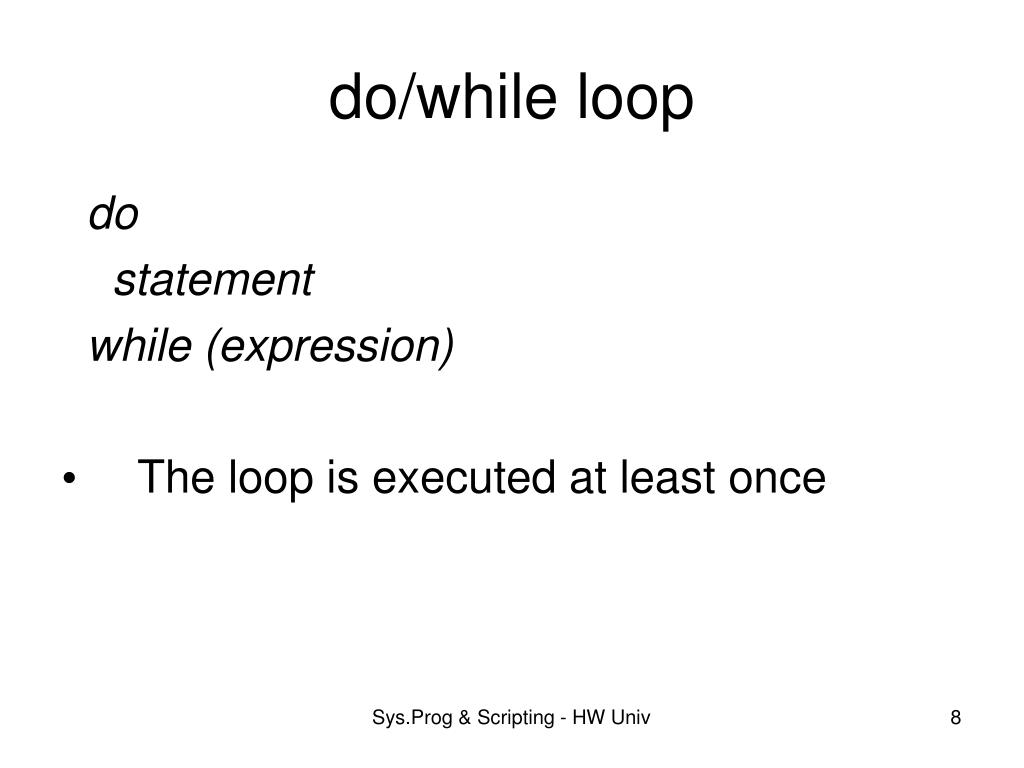 do/while loop

do
statement
while (expression)

• The loop is executed at least once

Sys.Prog & Scripting - HW Univ

8